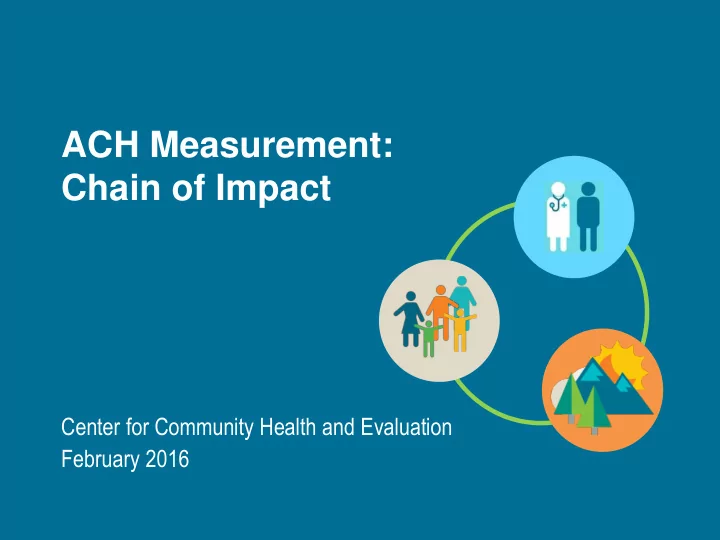 ACH Measurement: Chain of Impact

Center for Community Health and Evaluation
February 2016